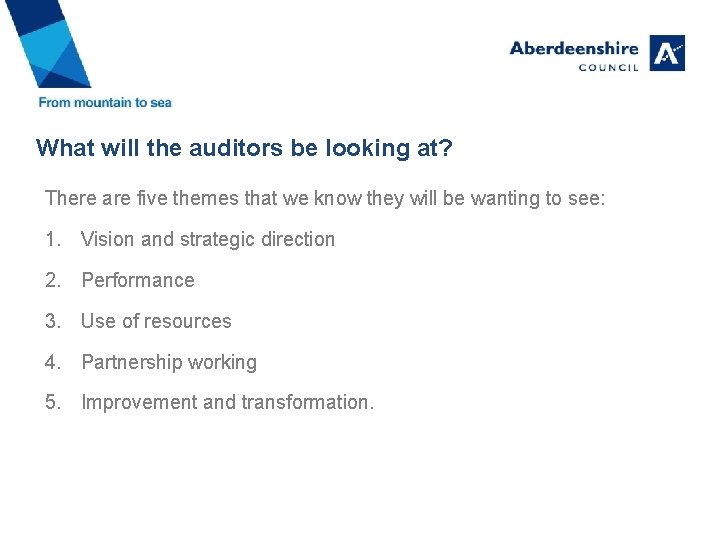 From mountain to sea

Aberdeenshire
COUNCIL

What will the auditors be looking at?

There are five themes that we know they will be wanting to see:

1. Vision and strategic direction

2. Performance

3. Use of resources

4. Partnership working

5. Improvement and transformation.